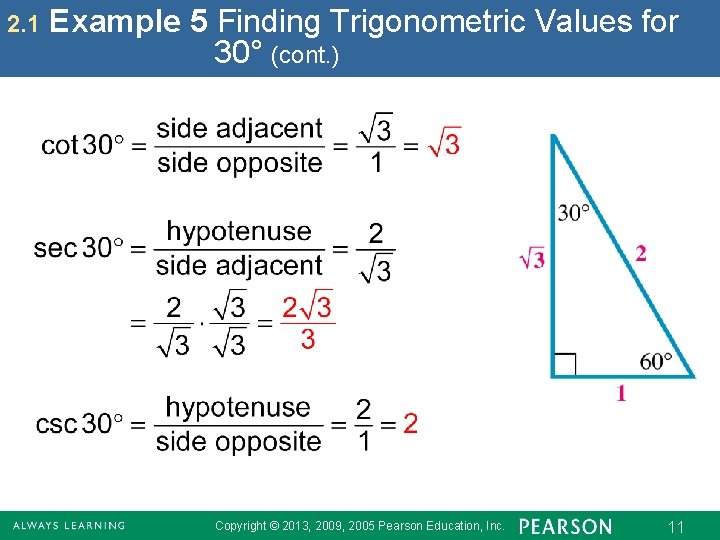 2.1 Example 5 Finding Trigonometric Values for 30° (cont.)

$\cot 30° = \frac{\text{side adjacent}}{\text{side opposite}} = \frac{\sqrt{3}}{1} = \sqrt{3}$

$\sec 30° = \frac{\text{hypotenuse}}{\text{side adjacent}} = \frac{2}{\sqrt{3}}$

$= \frac{2}{\sqrt{3}} \cdot \frac{\sqrt{3}}{\sqrt{3}} = \frac{2\sqrt{3}}{3}$

$\csc 30° = \frac{\text{hypotenuse}}{\text{side opposite}} = \frac{2}{1} = 2$

30°
$\sqrt{3}$
2
60°
1

ALWAYS LEARNING Copyright © 2013, 2009, 2005 Pearson Education, Inc. PEARSON 11